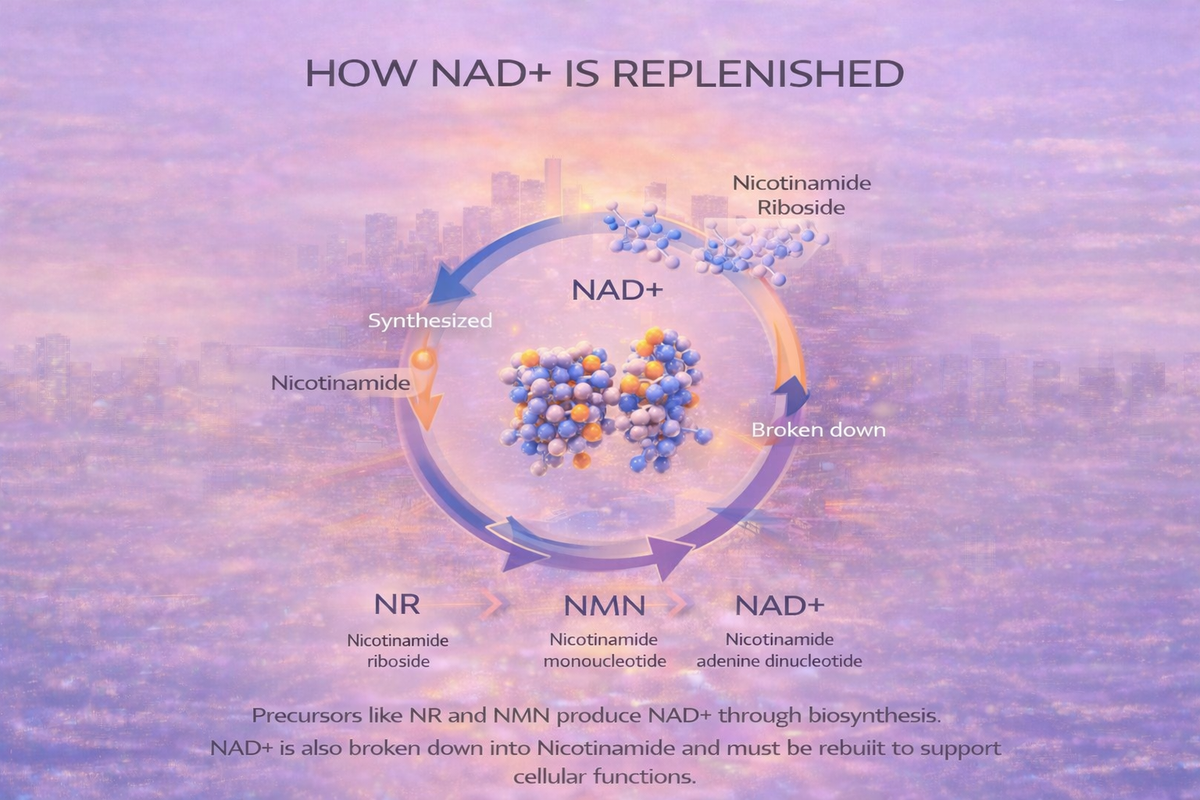 HOW NAD+ IS REPLENISHED

Nicotinamide Riboside

NAD+

Synthesized

Nicotinamide

Broken down

NR
Nicotinamide riboside

NMN
Nicotinamide monoucleotide

NAD+
Nicotinamide adenine dinucleotide

Precursors like NR and NMN produce NAD+ through biosynthesis.
NAD+ is also broken down into Nicotinamide and must be rebuiit to support cellular functions.